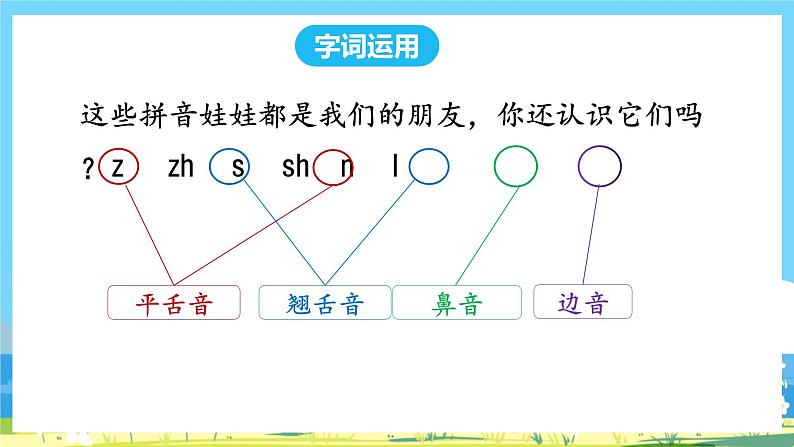 字词运用

这些拼音娃娃都是我们的朋友，你还认识它们吗？z zh s sh n l

平舌音 翘舌音 鼻音 边音